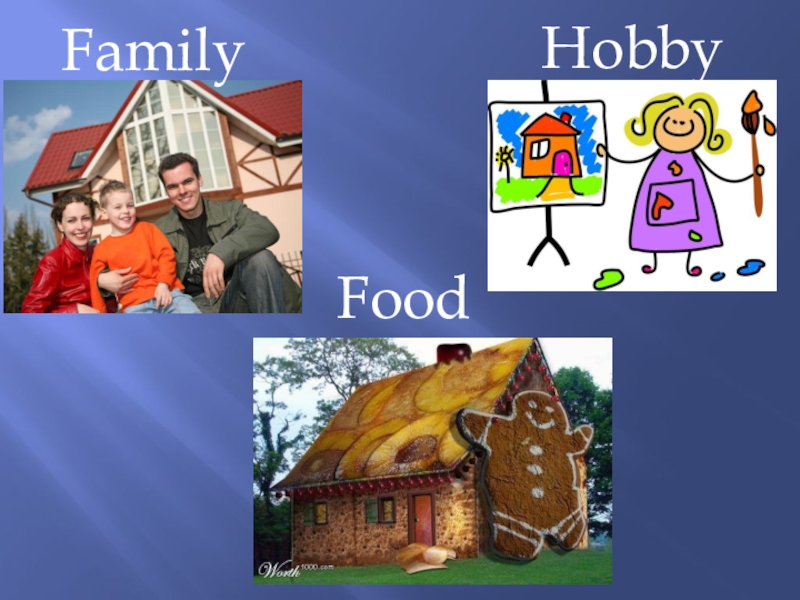 Family

Hobby

Food

Worth1000.com